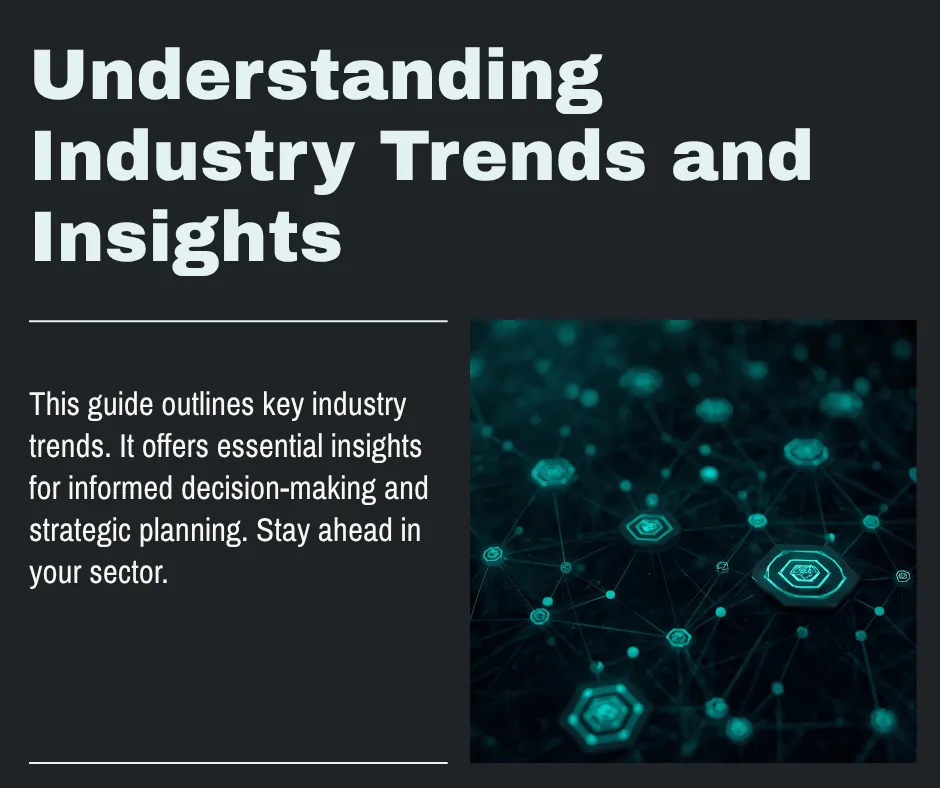 Understanding Industry Trends and Insights

This guide outlines key industry trends. It offers essential insights for informed decision-making and strategic planning. Stay ahead in your sector.